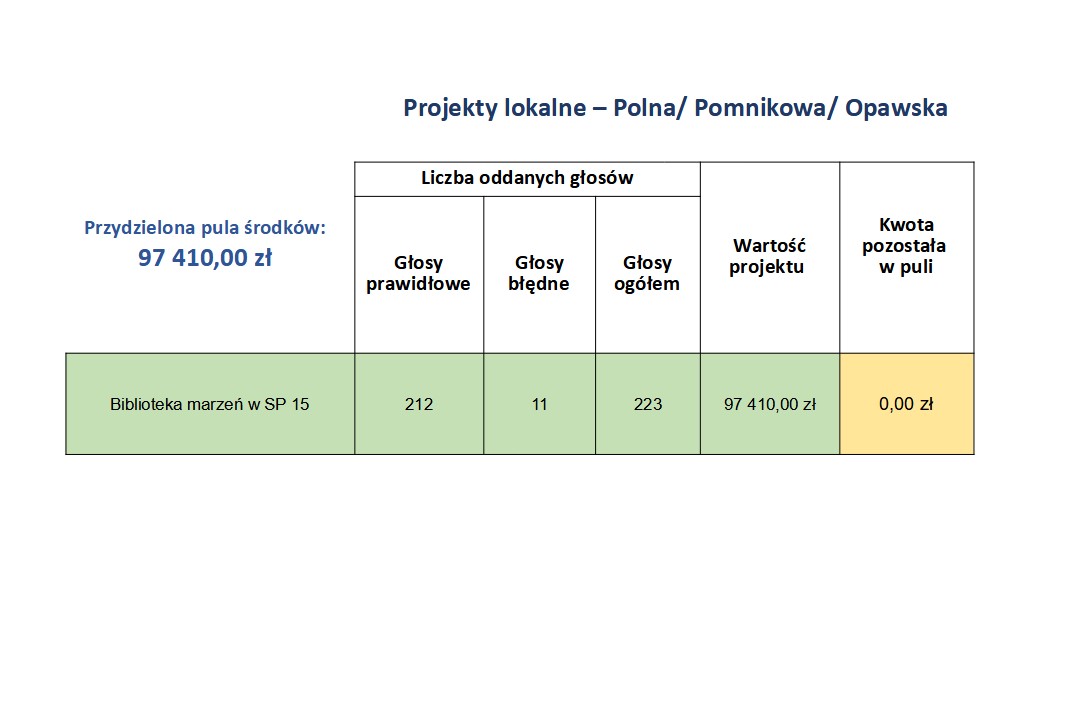 Projekty lokalne – Polna/ Pomnikowa/ Opawska

| Przydzielona pula środków: 97 410,00 zł | Liczba oddanych głosów: Głosy prawidłowe | Liczba oddanych głosów: Głosy błędne | Liczba oddanych głosów: Głosy ogółem | Wartość projektu | Kwota pozostała w puli |
|---|---|---|---|---|---|
| Biblioteka marzeń w SP 15 | 212 | 11 | 223 | 97 410,00 zł | 0,00 zł |